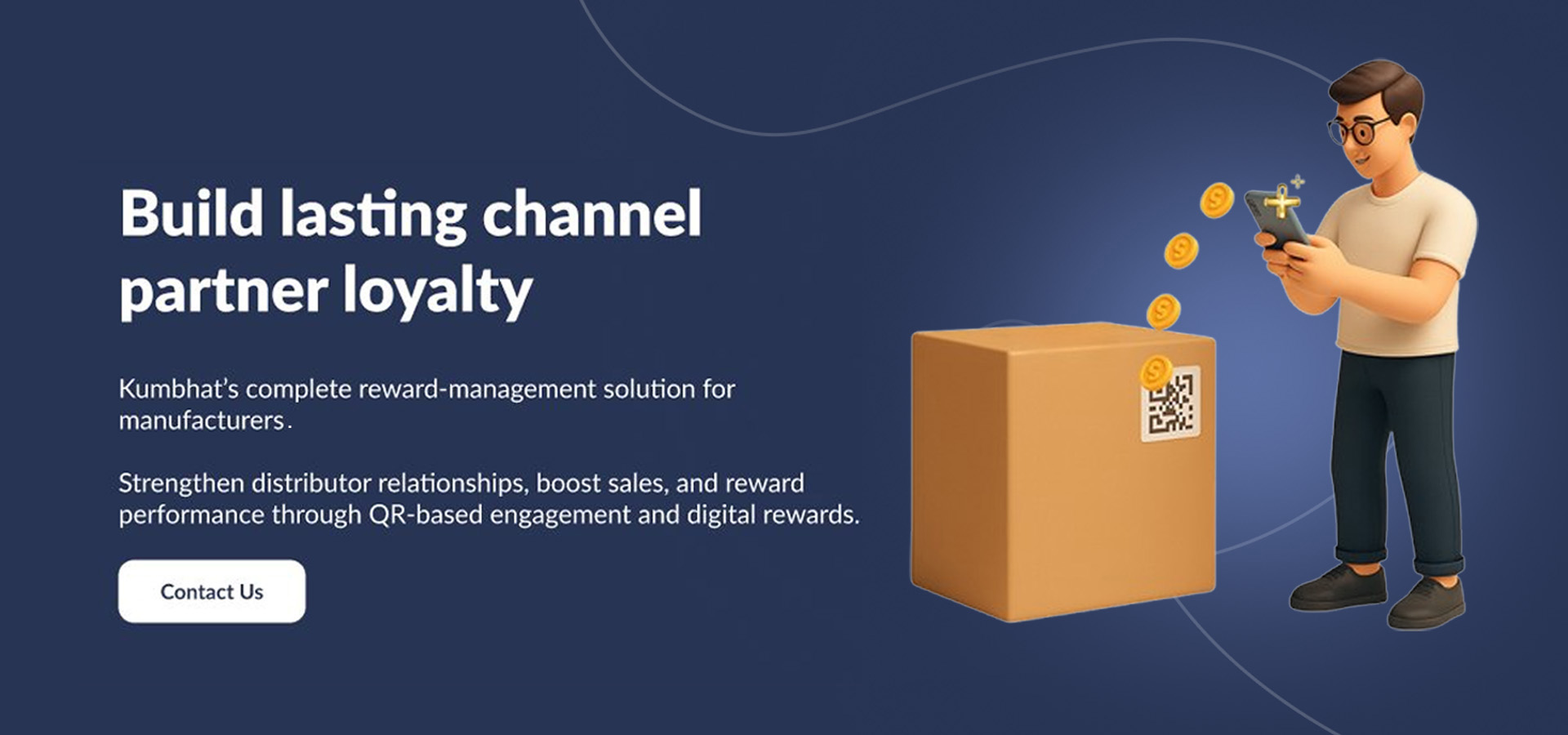 Build lasting channel partner loyalty

Kumbhat's complete reward-management solution for manufacturers.

Strengthen distributor relationships, boost sales, and reward performance through QR-based engagement and digital rewards.

Contact Us